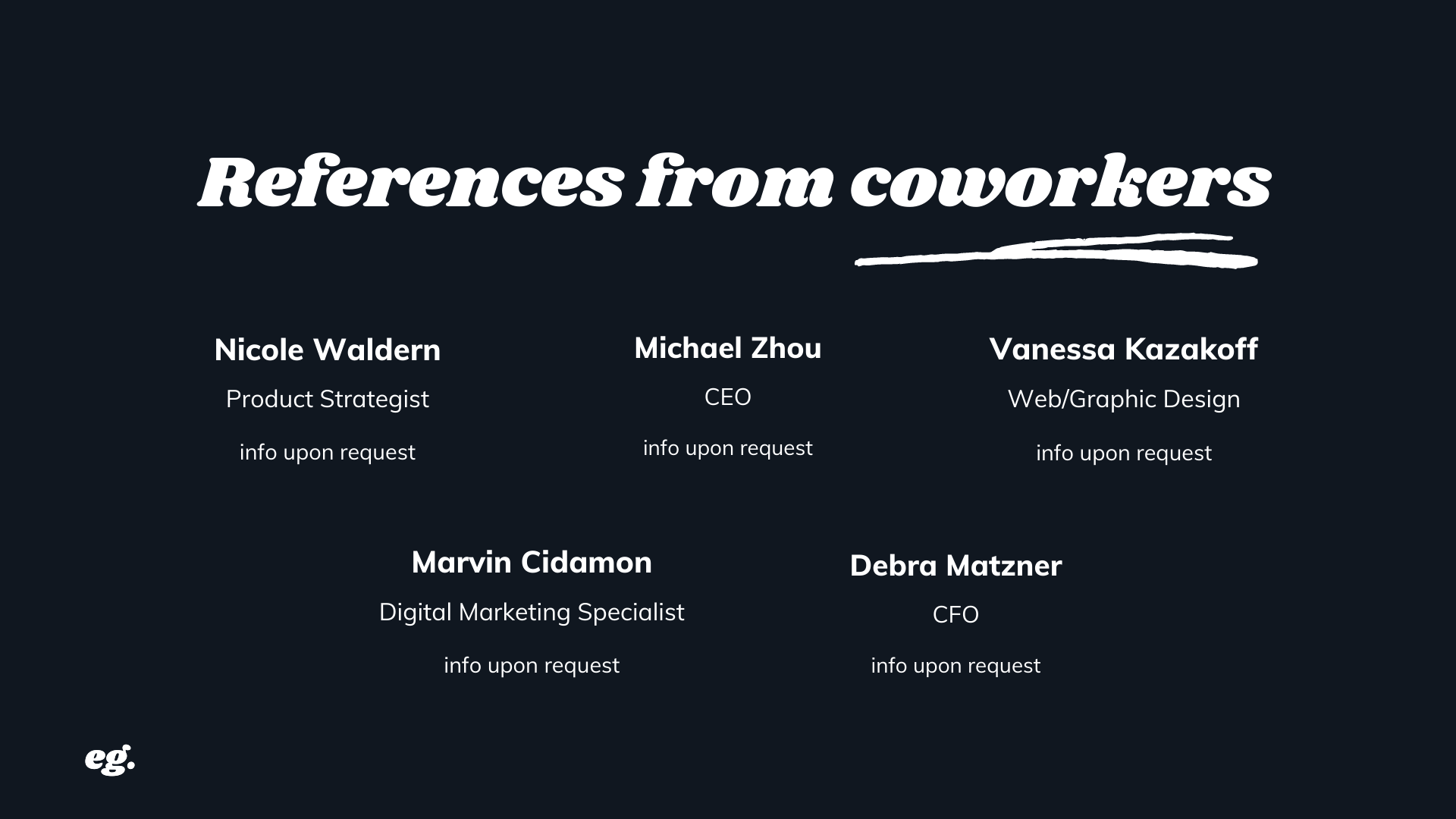 References from coworkers

Nicole Waldern
Product Strategist
info upon request

Michael Zhou
CEO
info upon request

Vanessa Kazakoff
Web/Graphic Design
info upon request

Marvin Cidamon
Digital Marketing Specialist
info upon request

Debra Matzner
CFO
info upon request

eg.